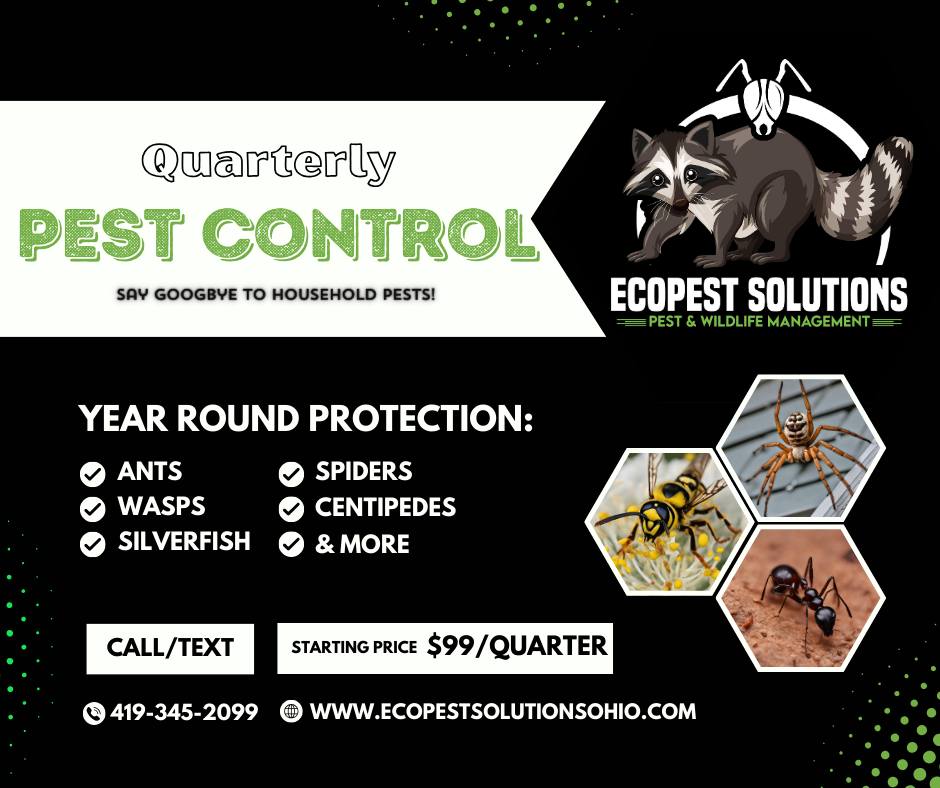 Quarterly
PEST CONTROL
SAY GOOGBYE TO HOUSEHOLD PESTS!

ECOPEST SOLUTIONS
PEST & WILDLIFE MANAGEMENT

YEAR ROUND PROTECTION:
ANTS
WASPS
SILVERFISH
SPIDERS
CENTIPEDES
& MORE

CALL/TEXT
STARTING PRICE $99/QUARTER

419-345-2099
WWW.ECOPESTSOLUTIONSOHIO.COM